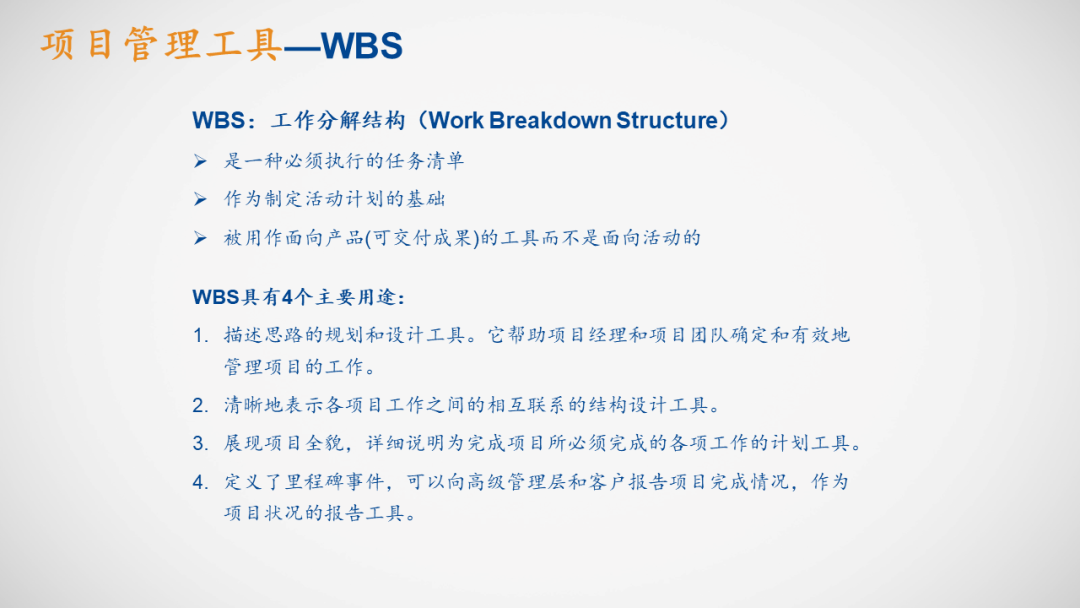 项目管理工具—WBS

WBS：工作分解结构（Work Breakdown Structure）

➢ 是一种必须执行的任务清单

➢ 作为制定活动计划的基础

➢ 被用作面向产品(可交付成果)的工具而不是面向活动的

WBS具有4个主要用途：

1. 描述思路的规划和设计工具。它帮助项目经理和项目团队确定和有效地管理项目的工作。

2. 清晰地表示各项目工作之间的相互联系的结构设计工具。

3. 展现项目全貌，详细说明为完成项目所必须完成的各项工作的计划工具。

4. 定义了里程碑事件，可以向高级管理层和客户报告项目完成情况，作为项目状况的报告工具。